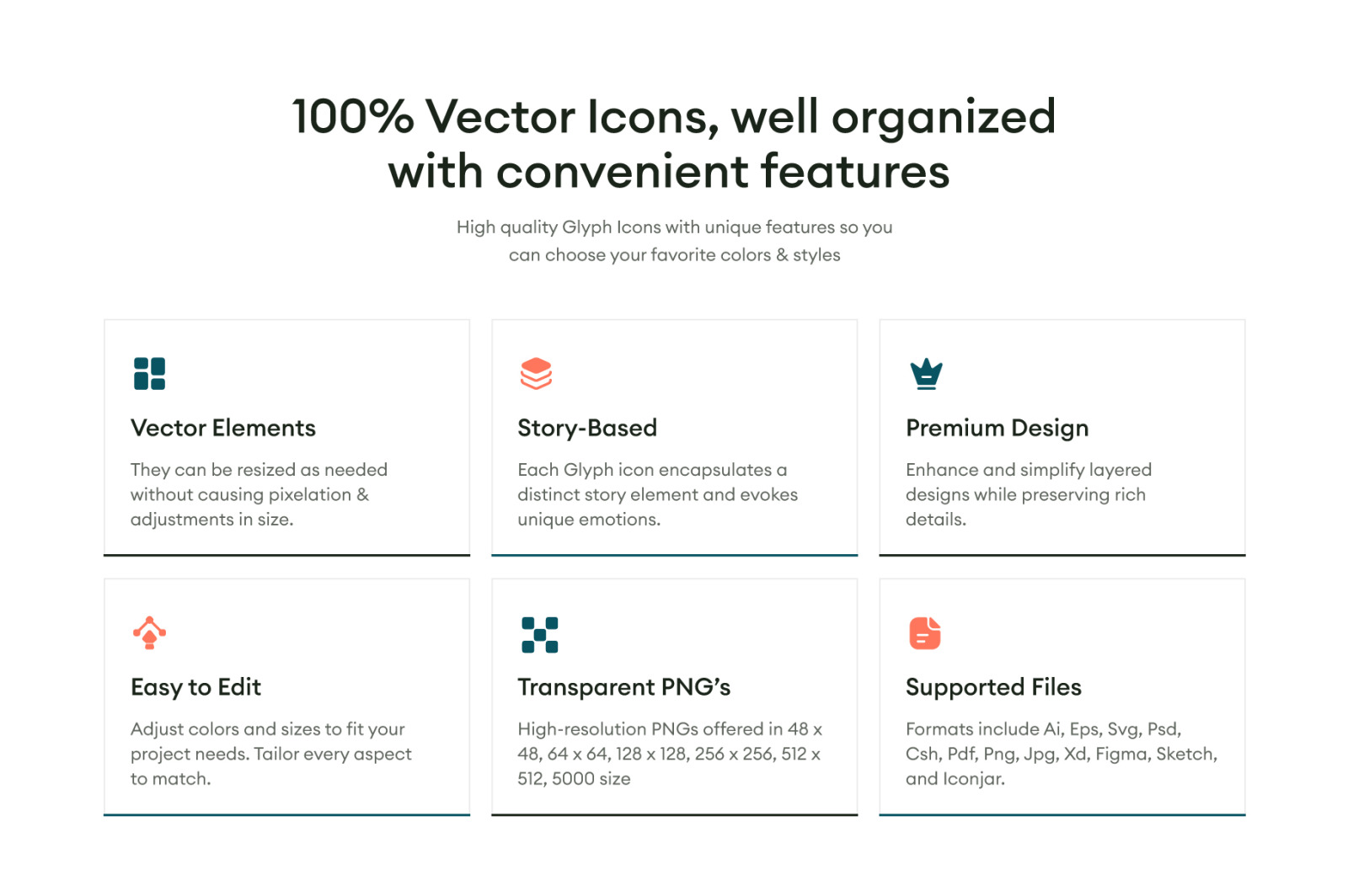 100% Vector Icons, well organized with convenient features

High quality Glyph Icons with unique features so you can choose your favorite colors & styles

Vector Elements

They can be resized as needed without causing pixelation & adjustments in size.

Story-Based

Each Glyph icon encapsulates a distinct story element and evokes unique emotions.

Premium Design

Enhance and simplify layered designs while preserving rich details.

Easy to Edit

Adjust colors and sizes to fit your project needs. Tailor every aspect to match.

Transparent PNG's

High-resolution PNGs offered in 48 x 48, 64 x 64, 128 x 128, 256 x 256, 512 x 512, 5000 size

Supported Files

Formats include Ai, Eps, Svg, Psd, Csh, Pdf, Png, Jpg, Xd, Figma, Sketch, and Iconjar.